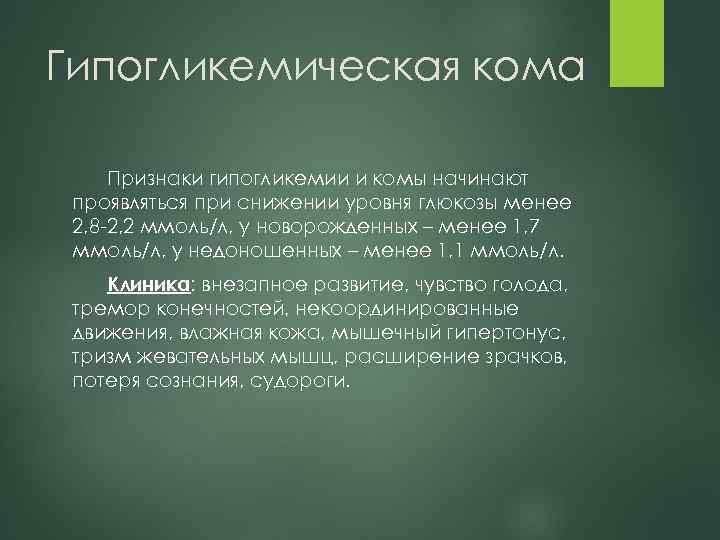 Гипогликемическая кома

Признаки гипогликемии и комы начинают проявляться при снижении уровня глюкозы менее 2,8-2,2 ммоль/л, у новорожденных – менее 1,7 ммоль/л, у недоношенных – менее 1,1 ммоль/л.

Клиника: внезапное развитие, чувство голода, тремор конечностей, некоординированные движения, влажная кожа, мышечный гипертонус, тризм жевательных мышц, расширение зрачков, потеря сознания, судороги.